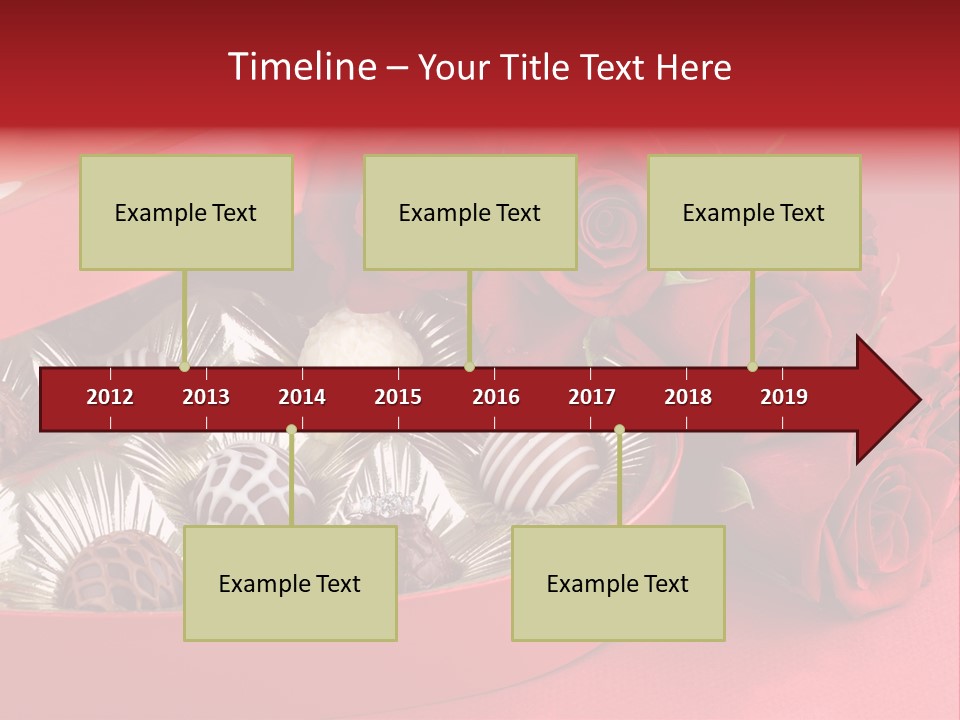 Timeline – Your Title Text Here

Example Text

Example Text

Example Text

2012 2013 2014 2015 2016 2017 2018 2019

Example Text

Example Text